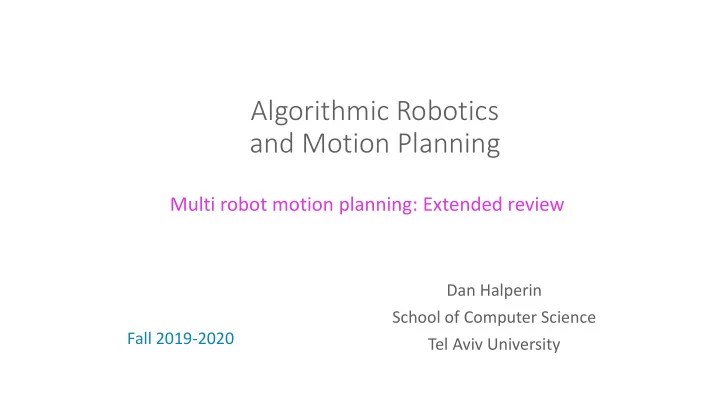 Algorithmic Robotics and Motion Planning

Multi robot motion planning: Extended review

Dan Halperin
School of Computer Science
Tel Aviv University

Fall 2019-2020